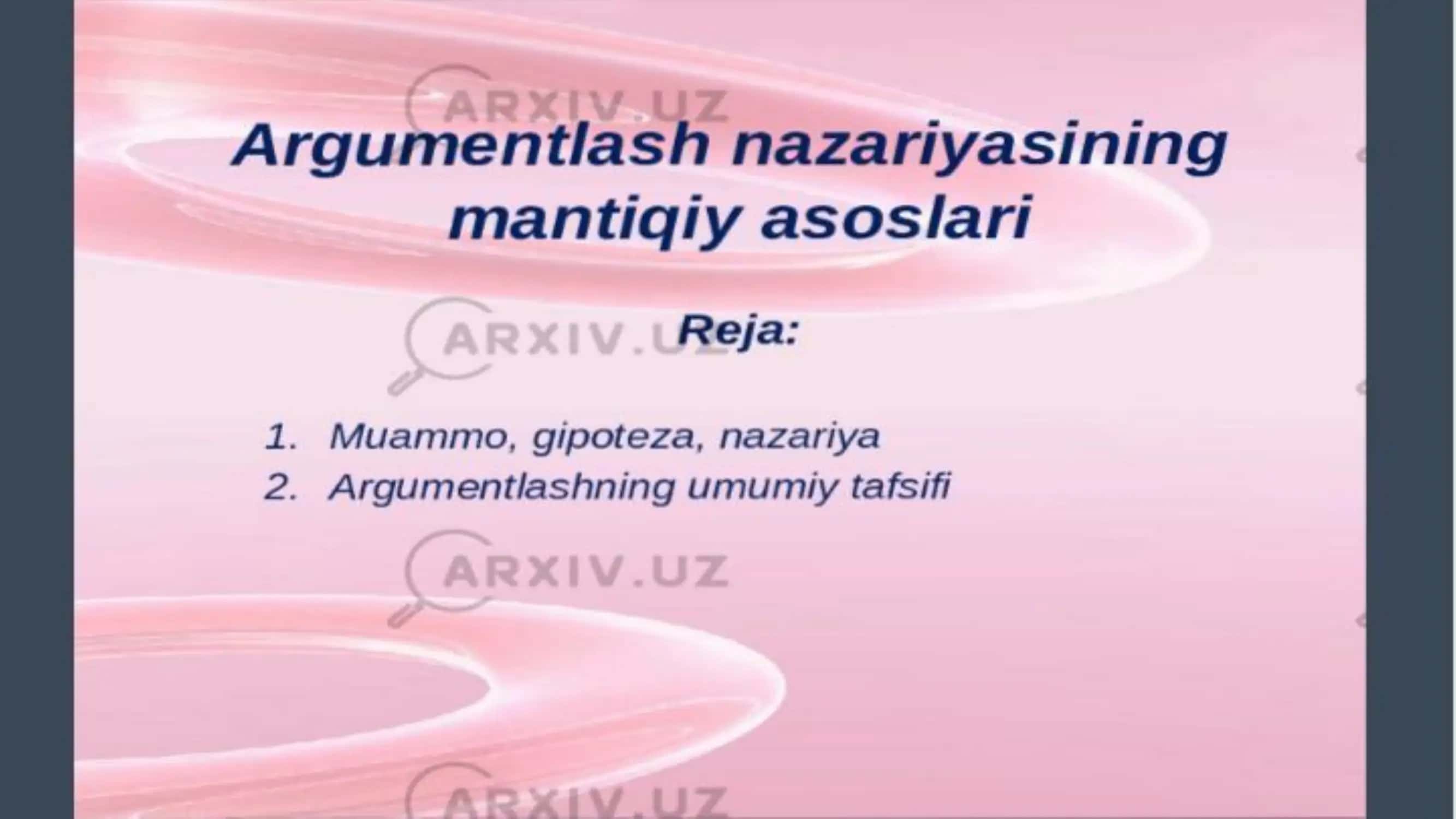 ARXIV.UZ

Argumentlash nazariyasining mantiqiy asoslari

ARXIV.UZ

Reja:

1. Muammo, gipoteza, nazariya
2. Argumentlashning umumiy tafsifi

ARXIV.UZ

ARXIV.UZ